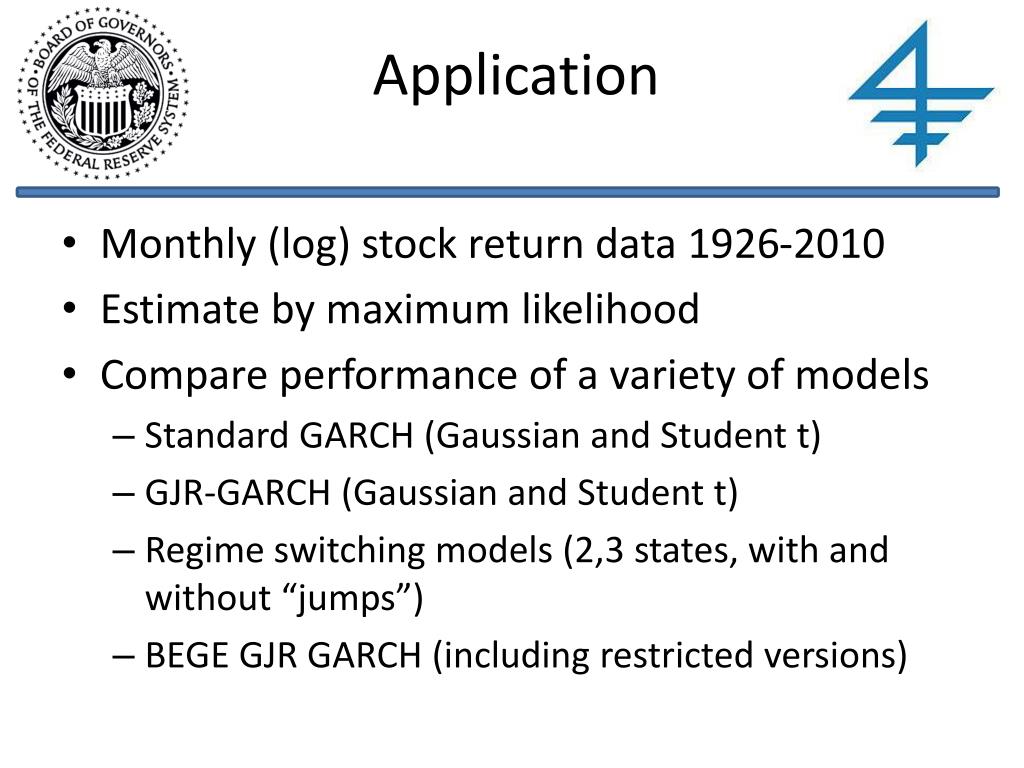 BOARD OF GOVERNORS OF THE FEDERAL RESERVE SYSTEM

Application

• Monthly (log) stock return data 1926-2010
• Estimate by maximum likelihood
• Compare performance of a variety of models
– Standard GARCH (Gaussian and Student t)
– GJR-GARCH (Gaussian and Student t)
– Regime switching models (2,3 states, with and without “jumps”)
– BEGE GJR GARCH (including restricted versions)